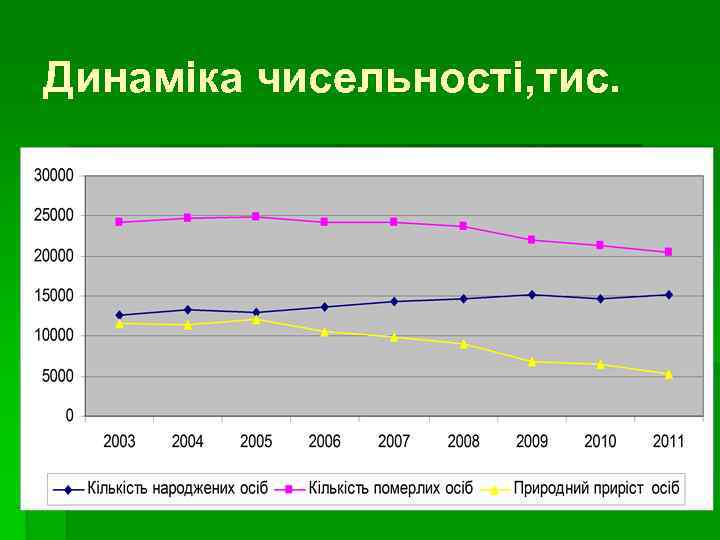 Динаміка чисельності,тис.

30000
25000
20000
15000
10000
5000
0

2003 2004 2005 2006 2007 2008 2009 2010 2011

Кількість народжених осіб
Кількість померлих осіб
Природний приріст осіб